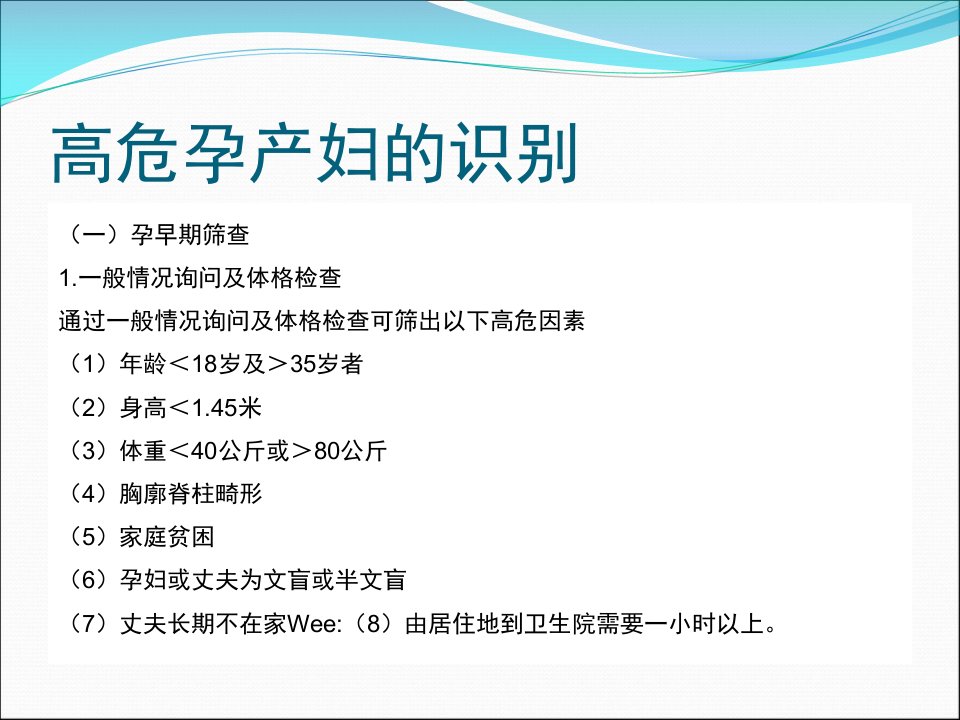 高危孕产妇的识别

（一）孕早期筛查

1.一般情况询问及体格检查

通过一般情况询问及体格检查可筛出以下高危因素

（1）年龄＜18岁及＞35岁者

（2）身高＜1.45米

（3）体重＜40公斤或＞80公斤

（4）胸廓脊柱畸形

（5）家庭贫困

（6）孕妇或丈夫为文盲或半文盲

（7）丈夫长期不在家Wee:（8）由居住地到卫生院需要一小时以上。